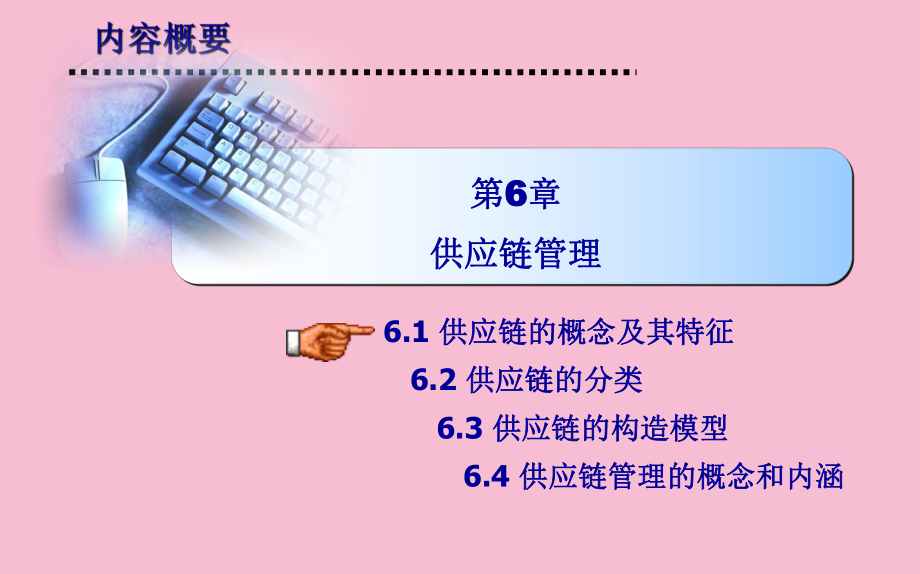 内容概要

第6章
供应链管理

6.1 供应链的概念及其特征
6.2 供应链的分类
6.3 供应链的构造模型
6.4 供应链管理的概念和内涵